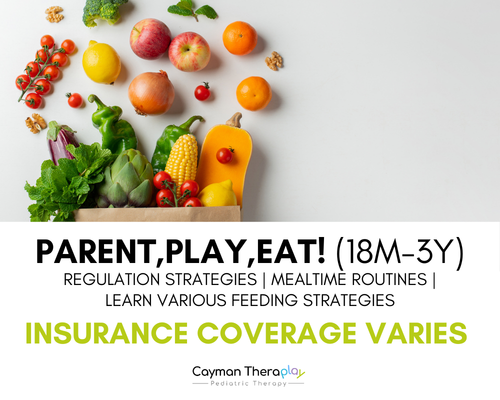 PARENT,PLAY,EAT! (18M-3Y)
REGULATION STRATEGIES | MEALTIME ROUTINES | LEARN VARIOUS FEEDING STRATEGIES

INSURANCE COVERAGE VARIES

Cayman Theraplay
Pediatric Therapy